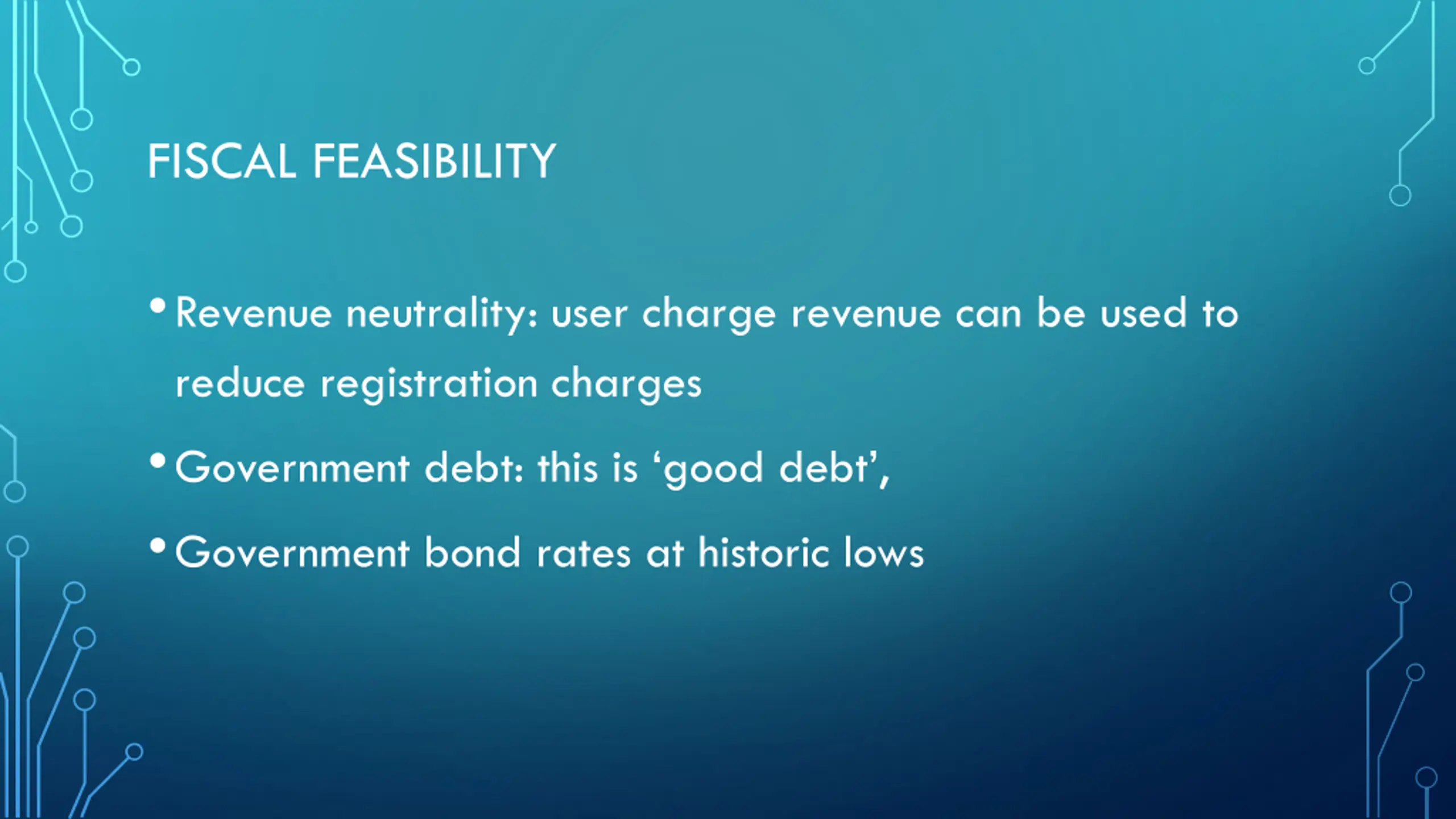 FISCAL FEASIBILITY

• Revenue neutrality: user charge revenue can be used to reduce registration charges

• Government debt: this is ‘good debt’,

• Government bond rates at historic lows